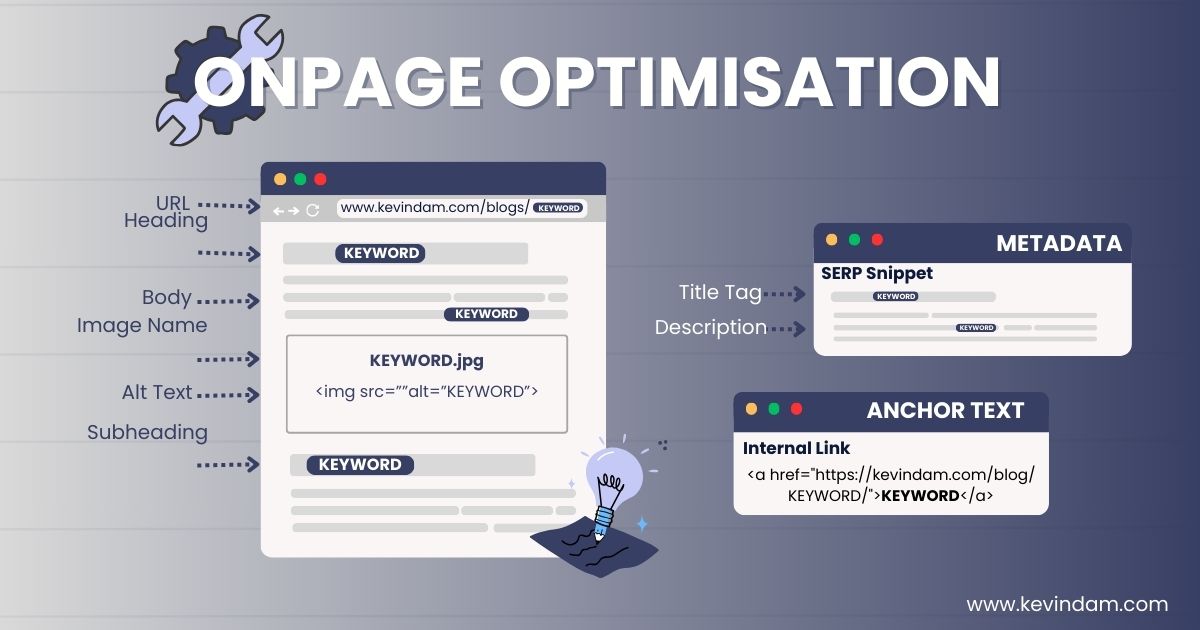 ONPAGE OPTIMISATION

URL
Heading
Body
Image Name
Alt Text
Subheading

www.kevindam.com/blogs/ KEYWORD

KEYWORD
KEYWORD
KEYWORD.jpg
<img src=""alt="KEYWORD">
KEYWORD

METADATA
SERP Snippet
Title Tag
Description
KEYWORD
KEYWORD

ANCHOR TEXT
Internal Link
<a href="https://kevindam.com/blog/KEYWORD/">KEYWORD</a>

www.kevindam.com